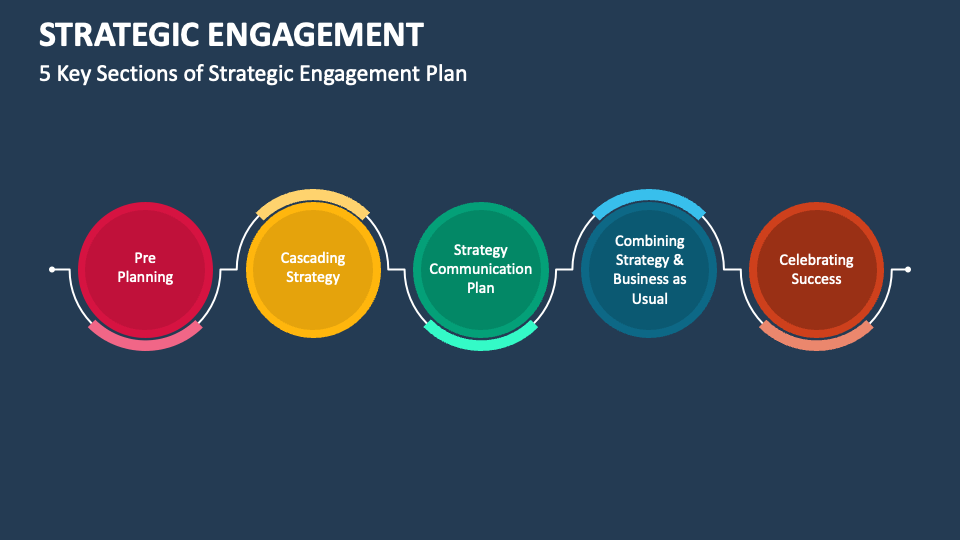 STRATEGIC ENGAGEMENT

5 Key Sections of Strategic Engagement Plan

Pre Planning

Cascading Strategy

Strategy Communication Plan

Combining Strategy & Business as Usual

Celebrating Success